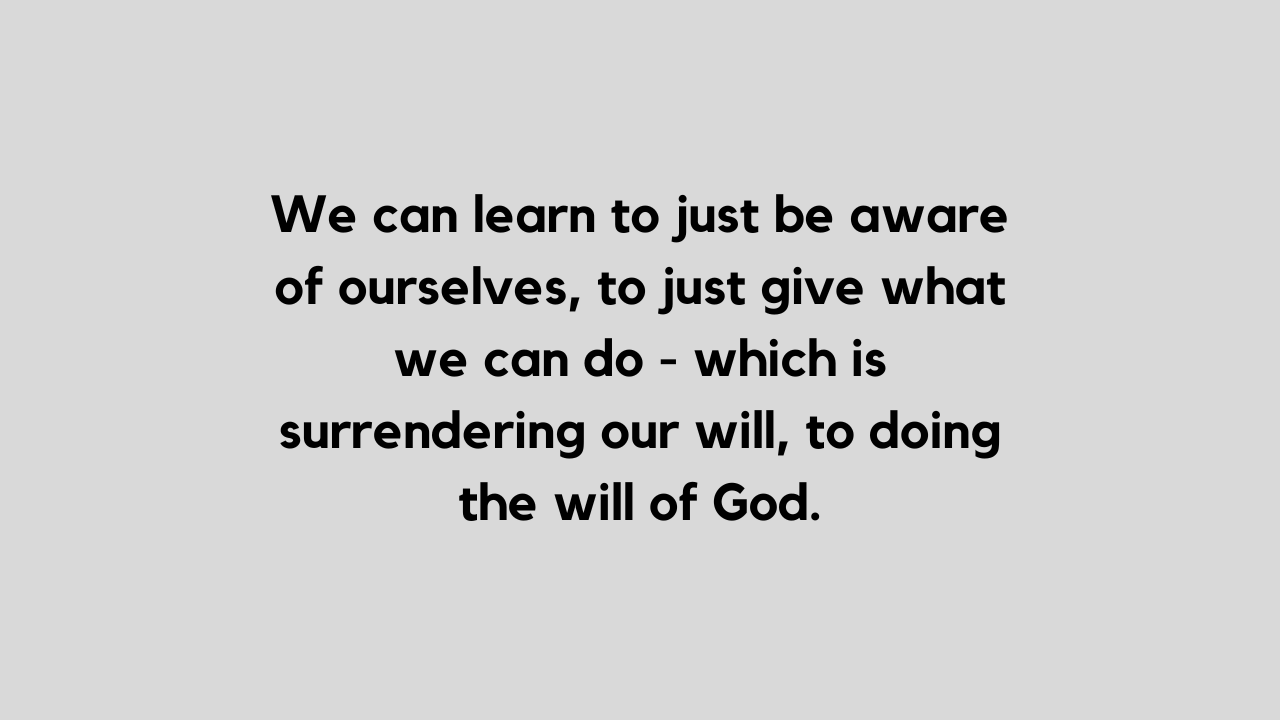 We can learn to just be aware of ourselves, to just give what we can do - which is surrendering our will, to doing the will of God.